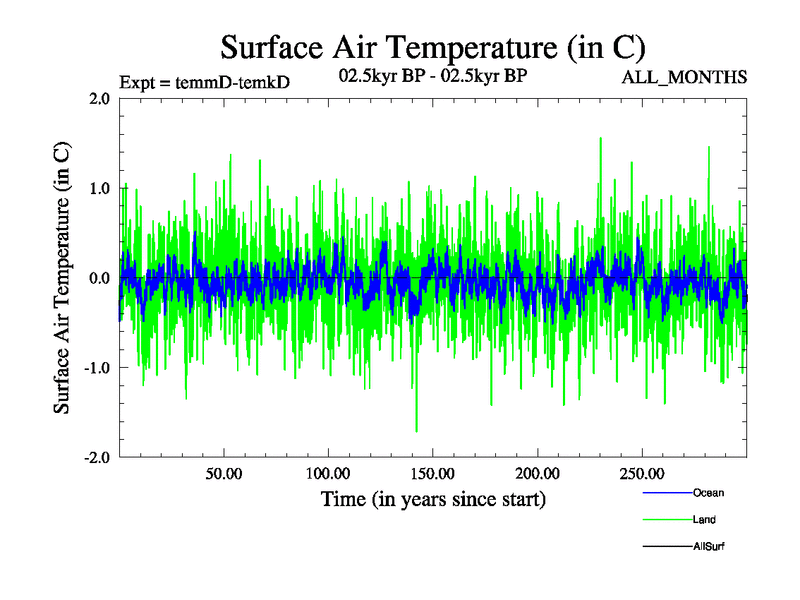 Surface Air Temperature (in C)

Expt = temmD-temkD

02.5kyr BP - 02.5kyr BP

ALL_MONTHS

Surface Air Temperature (in C)

2.0
1.0
0.0
-1.0
-2.0

50.00
100.00
150.00
200.00
250.00

Time (in years since start)

Ocean
Land
AllSurf